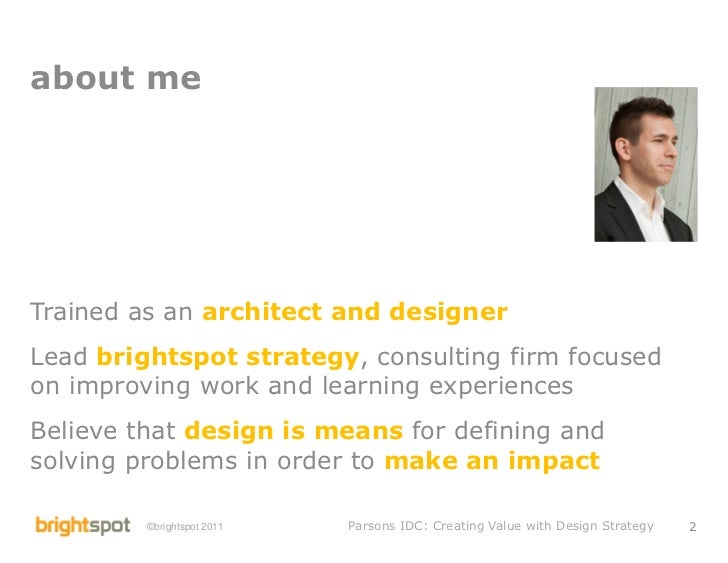 about me

Trained as an architect and designer

Lead brightspot strategy, consulting firm focused on improving work and learning experiences

Believe that design is means for defining and solving problems in order to make an impact

brightspot ©brightspot 2011 Parsons IDC: Creating Value with Design Strategy 2